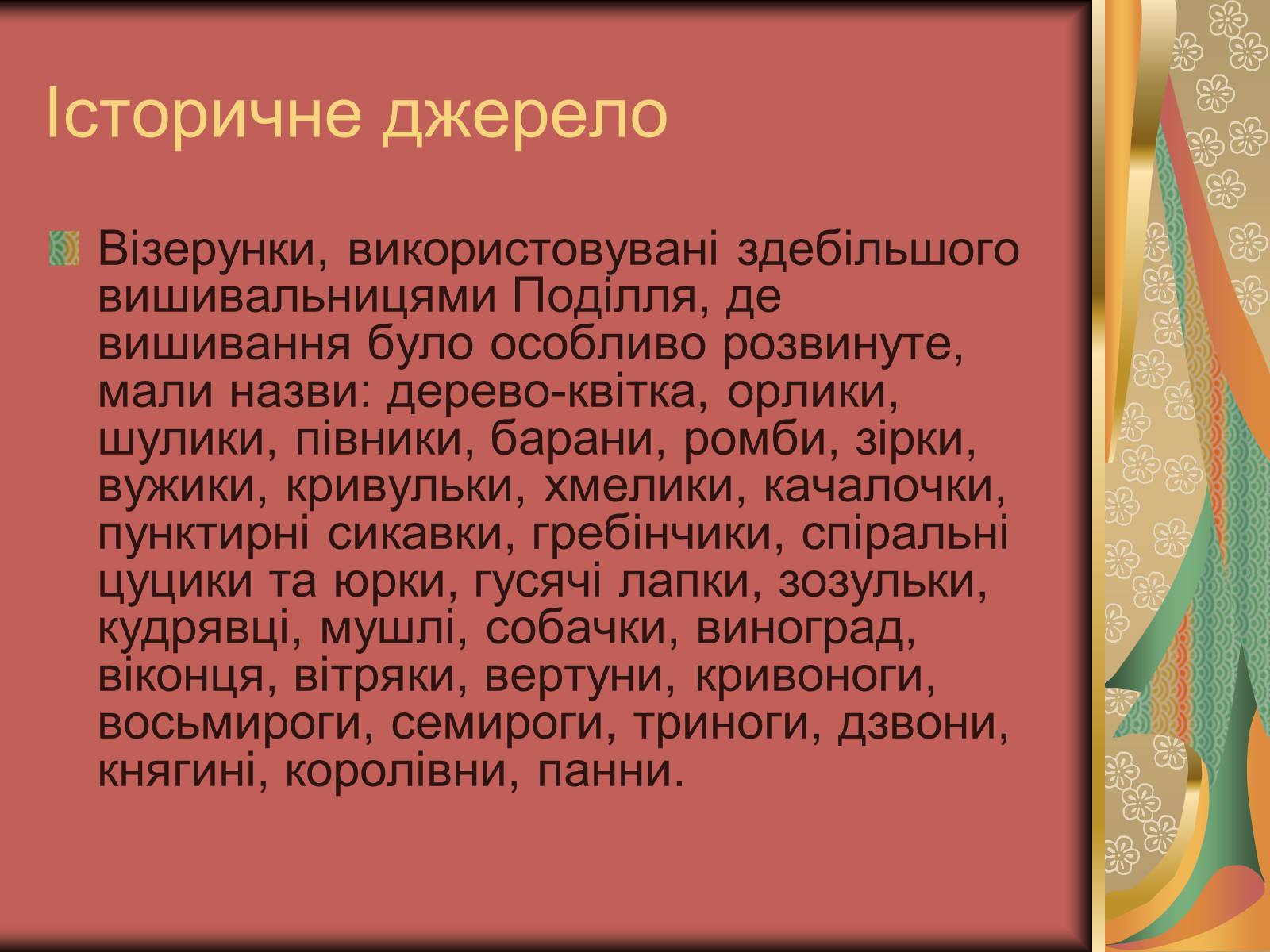 Історичне джерело

Візерунки, використовувані здебільшого вишивальницями Поділля, де вишивання було особливо розвинуте, мали назви: дерево-квітка, орлики, шулики, півники, барани, ромби, зірки, вужики, кривульки, хмелики, качалочки, пунктирні сикавки, гребінчики, спіральні цуцики та юрки, гусячі лапки, зозульки, кудрявці, мушлі, собачки, виноград, віконця, вітряки, вертуни, кривоноги, восьмироги, семироги, триноги, дзвони, княгині, королівни, панни.